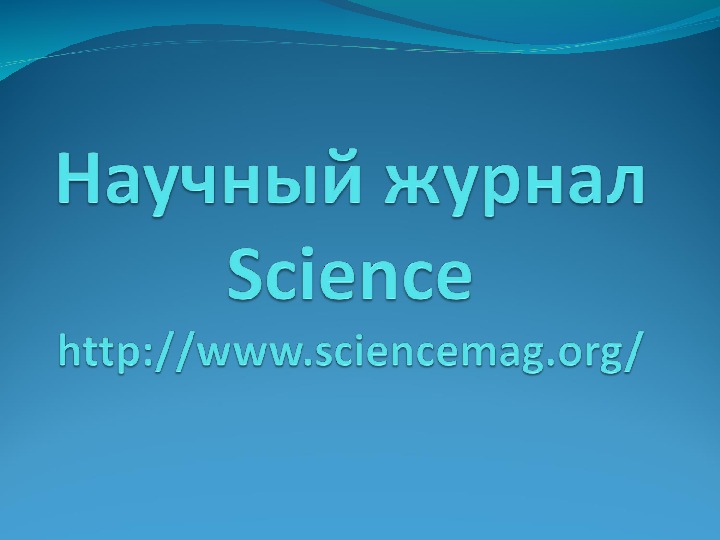 Научный журнал Science http://www.sciencemag.org/